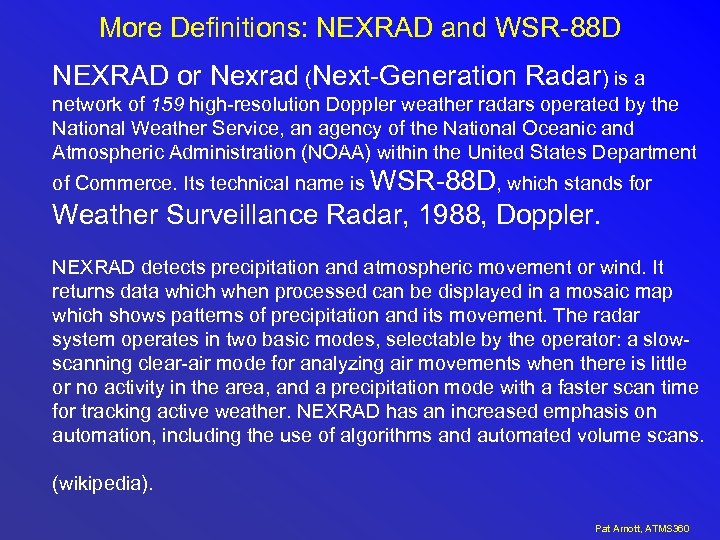 More Definitions: NEXRAD and WSR-88D

NEXRAD or Nexrad (Next-Generation Radar) is a network of 159 high-resolution Doppler weather radars operated by the National Weather Service, an agency of the National Oceanic and Atmospheric Administration (NOAA) within the United States Department of Commerce. Its technical name is WSR-88D, which stands for Weather Surveillance Radar, 1988, Doppler.

NEXRAD detects precipitation and atmospheric movement or wind. It returns data which when processed can be displayed in a mosaic map which shows patterns of precipitation and its movement. The radar system operates in two basic modes, selectable by the operator: a slow-scanning clear-air mode for analyzing air movements when there is little or no activity in the area, and a precipitation mode with a faster scan time for tracking active weather. NEXRAD has an increased emphasis on automation, including the use of algorithms and automated volume scans.

(wikipedia).

Pat Arnott, ATMS360